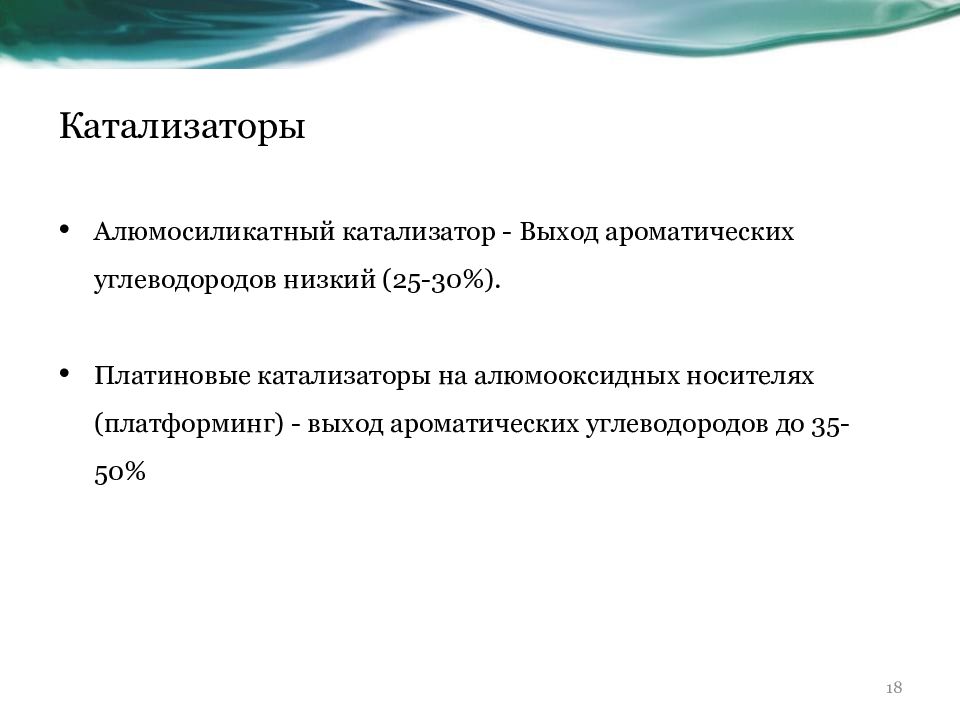 Катализаторы

• Алюмосиликатный катализатор - Выход ароматических углеводородов низкий (25-30%).

• Платиновые катализаторы на алюмооксидных носителях (платформинг) - выход ароматических углеводородов до 35-50%

18